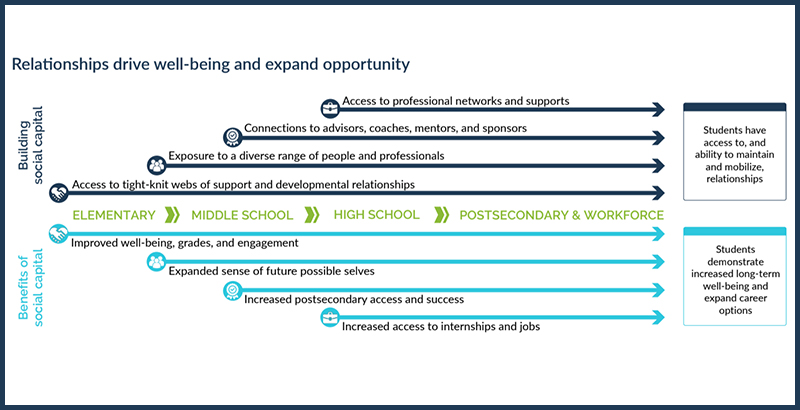 Relationships drive well-being and expand opportunity

Building social capital

Access to professional networks and supports

Connections to advisors, coaches, mentors, and sponsors

Exposure to a diverse range of people and professionals

Access to tight-knit webs of support and developmental relationships

Students have access to, and ability to maintain and mobilize, relationships

ELEMENTARY MIDDLE SCHOOL HIGH SCHOOL POSTSECONDARY & WORKFORCE

Benefits of social capital

Improved well-being, grades, and engagement

Expanded sense of future possible selves

Increased postsecondary access and success

Increased access to internships and jobs

Students demonstrate increased long-term well-being and expand career options